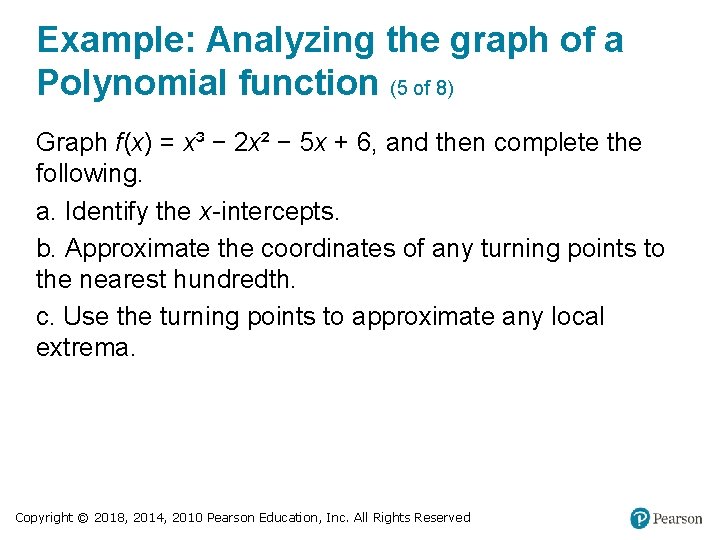 Example: Analyzing the graph of a Polynomial function (5 of 8)

Graph $f(x) = x^3 - 2x^2 - 5x + 6$, and then complete the following.

a. Identify the $x$-intercepts.

b. Approximate the coordinates of any turning points to the nearest hundredth.

c. Use the turning points to approximate any local extrema.

Copyright © 2018, 2014, 2010 Pearson Education, Inc. All Rights Reserved

Pearson